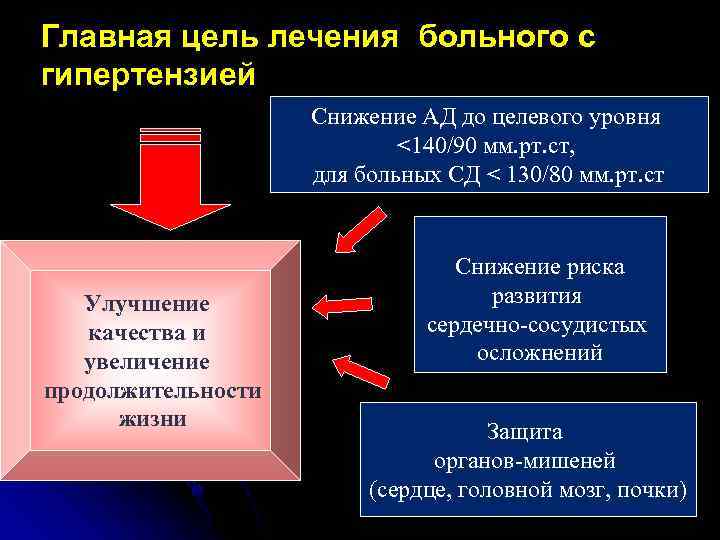 Главная цель лечения больного с гипертензией

Снижение АД до целевого уровня <140/90 мм.рт.ст, для больных СД < 130/80 мм.рт.ст

Снижение риска развития сердечно-сосудистых осложнений

Защита органов-мишеней (сердце, головной мозг, почки)

Улучшение качества и увеличение продолжительности жизни